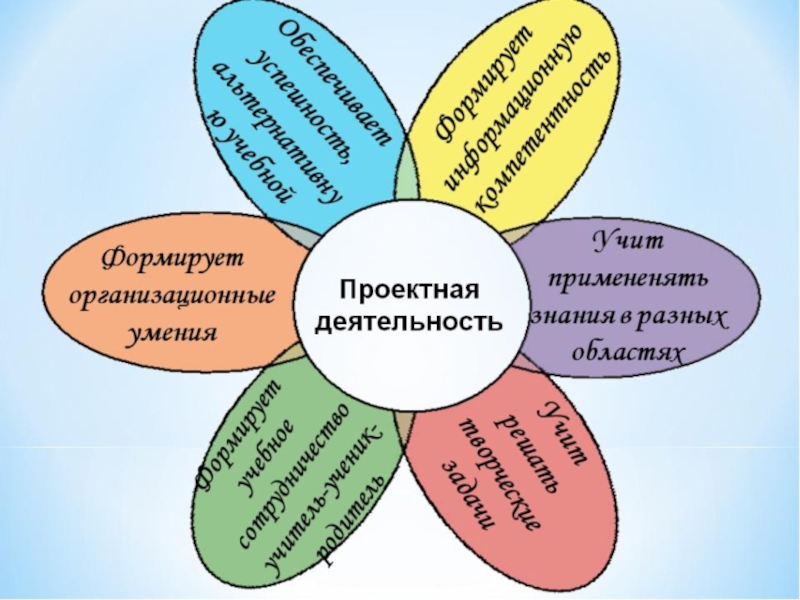 Проектная деятельность

Обеспечивает успешность, альтернативну ю учебной

Формирует информационную компетентность

Учит примененять знания в разных областях

Учит решать творческие задачи

Формирует учебное сотрудничество учитель-ученик-родитель

Формирует организационные умения